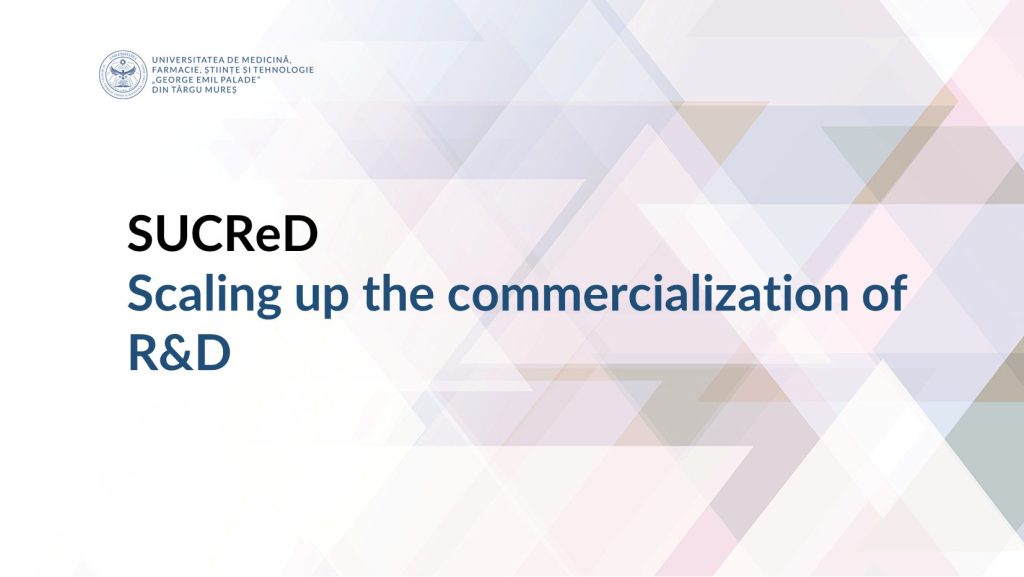 UNIVERSITATEA DE MEDICINĂ, FARMACIE, ȘTIINȚE ȘI TEHNOLOGIE „GEORGE EMIL PALADE" DIN TÂRGU MUREȘ

SUCReD
Scaling up the commercialization of R&D